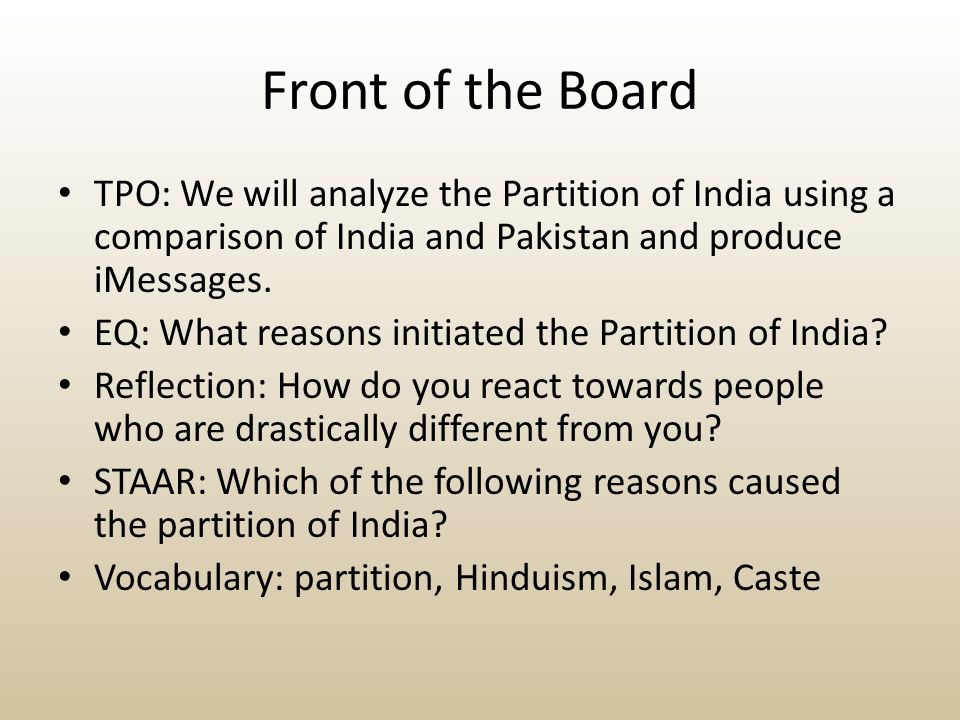 Front of the Board

• TPO: We will analyze the Partition of India using a comparison of India and Pakistan and produce iMessages.
• EQ: What reasons initiated the Partition of India?
• Reflection: How do you react towards people who are drastically different from you?
• STAAR: Which of the following reasons caused the partition of India?
• Vocabulary: partition, Hinduism, Islam, Caste